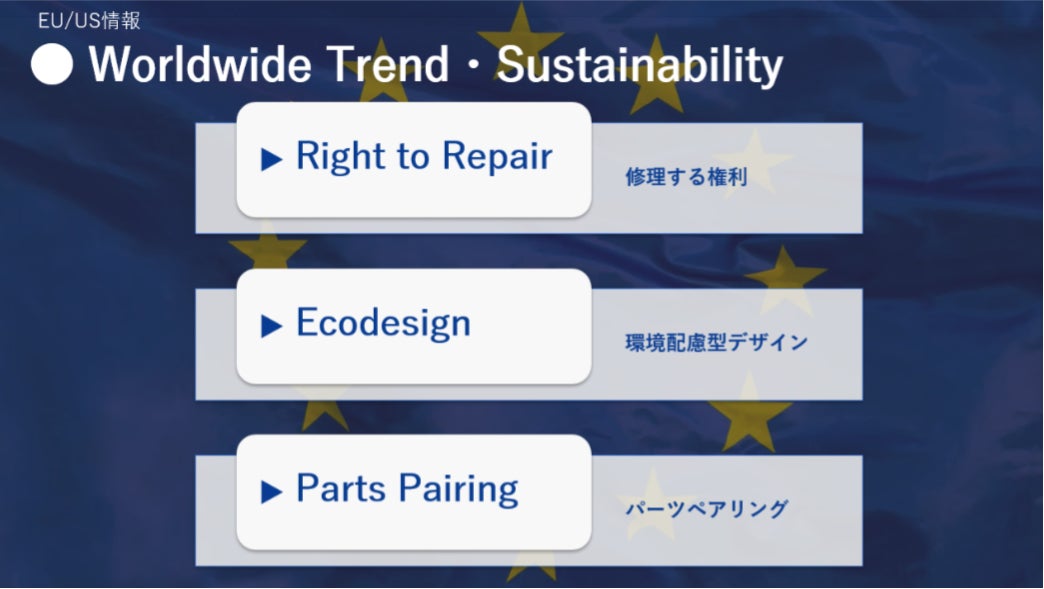 EU/US情報

● Worldwide Trend・Sustainability

▶ Right to Repair
修理する権利

▶ Ecodesign
環境配慮型デザイン

▶ Parts Pairing
パーツペアリング